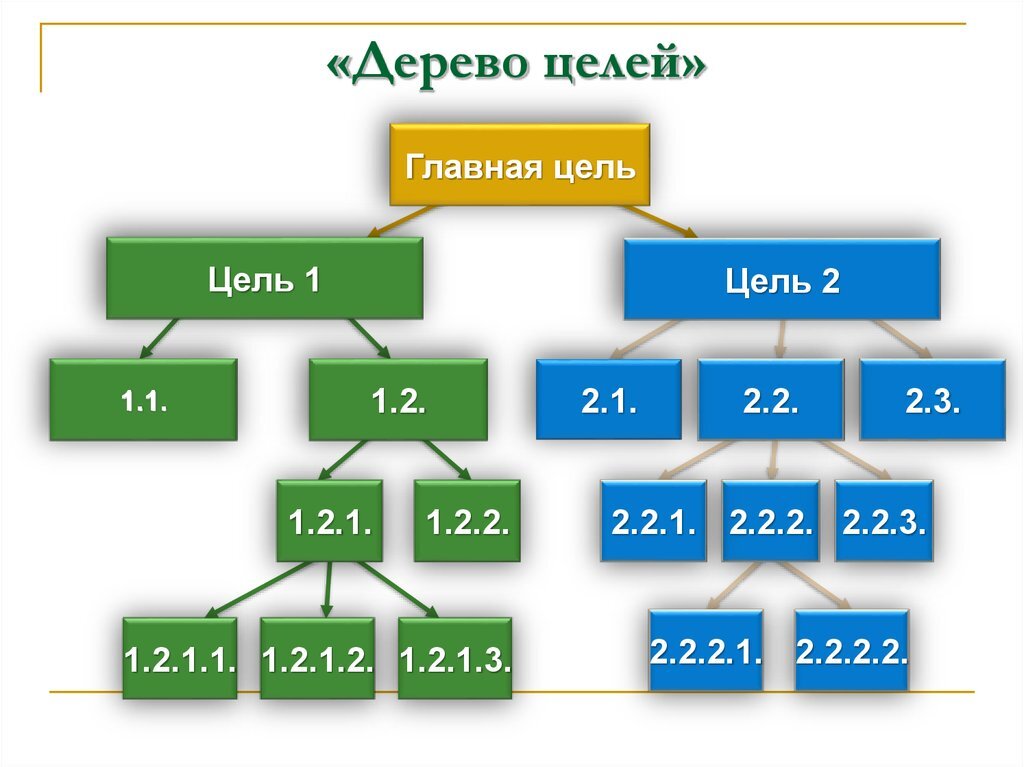 «Дерево целей»

Главная цель

Цель 1

Цель 2

1.1.

1.2.

2.1.

2.2.

2.3.

1.2.1.

1.2.2.

2.2.1.

2.2.2.

2.2.3.

1.2.1.1.

1.2.1.2.

1.2.1.3.

2.2.2.1.

2.2.2.2.